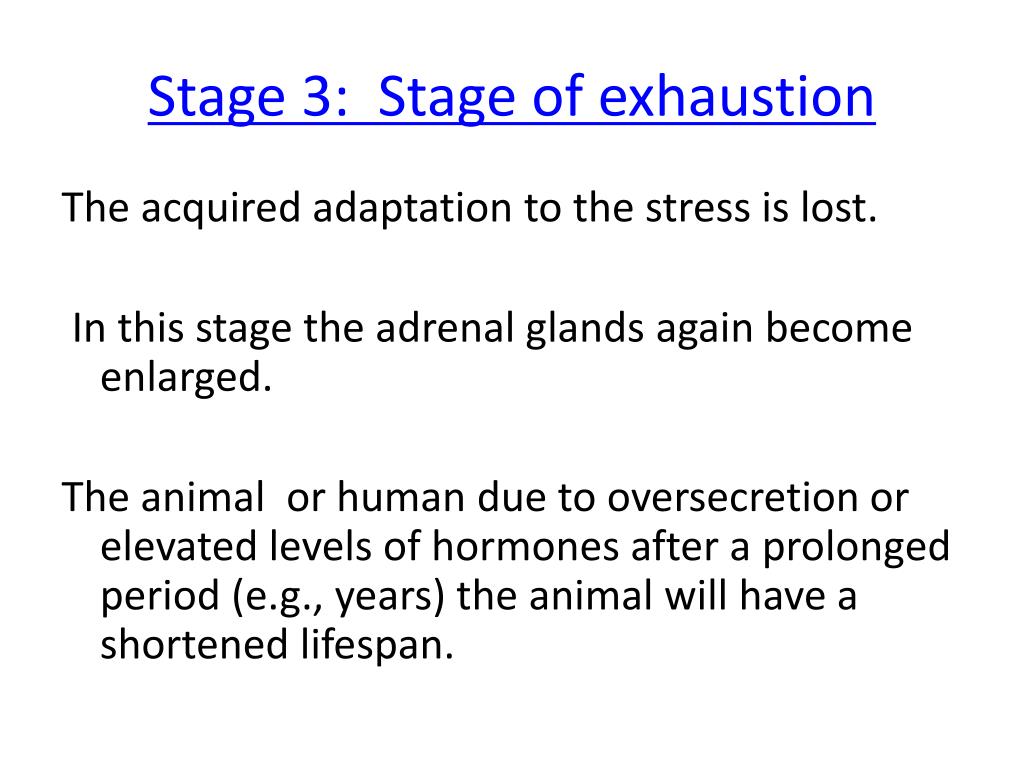 Stage 3: Stage of exhaustion

The acquired adaptation to the stress is lost.

In this stage the adrenal glands again become enlarged.

The animal or human due to oversecretion or elevated levels of hormones after a prolonged period (e.g., years) the animal will have a shortened lifespan.